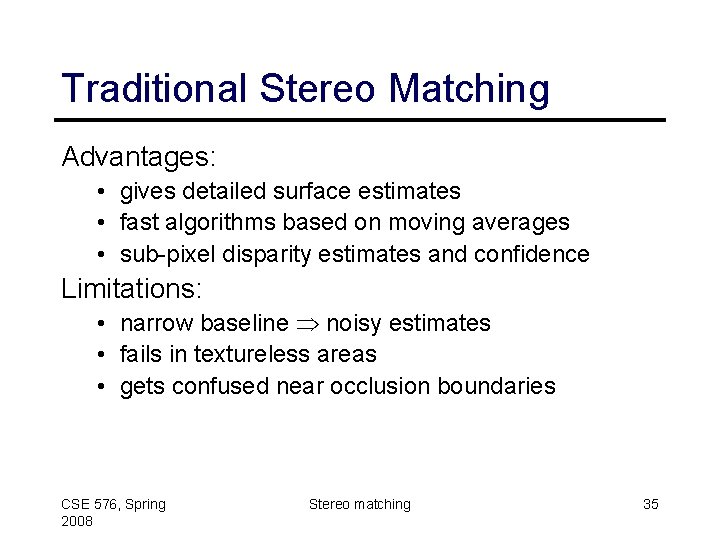 Traditional Stereo Matching

Advantages:
• gives detailed surface estimates
• fast algorithms based on moving averages
• sub-pixel disparity estimates and confidence

Limitations:
• narrow baseline $\Rightarrow$ noisy estimates
• fails in textureless areas
• gets confused near occlusion boundaries

CSE 576, Spring 2008

Stereo matching

35